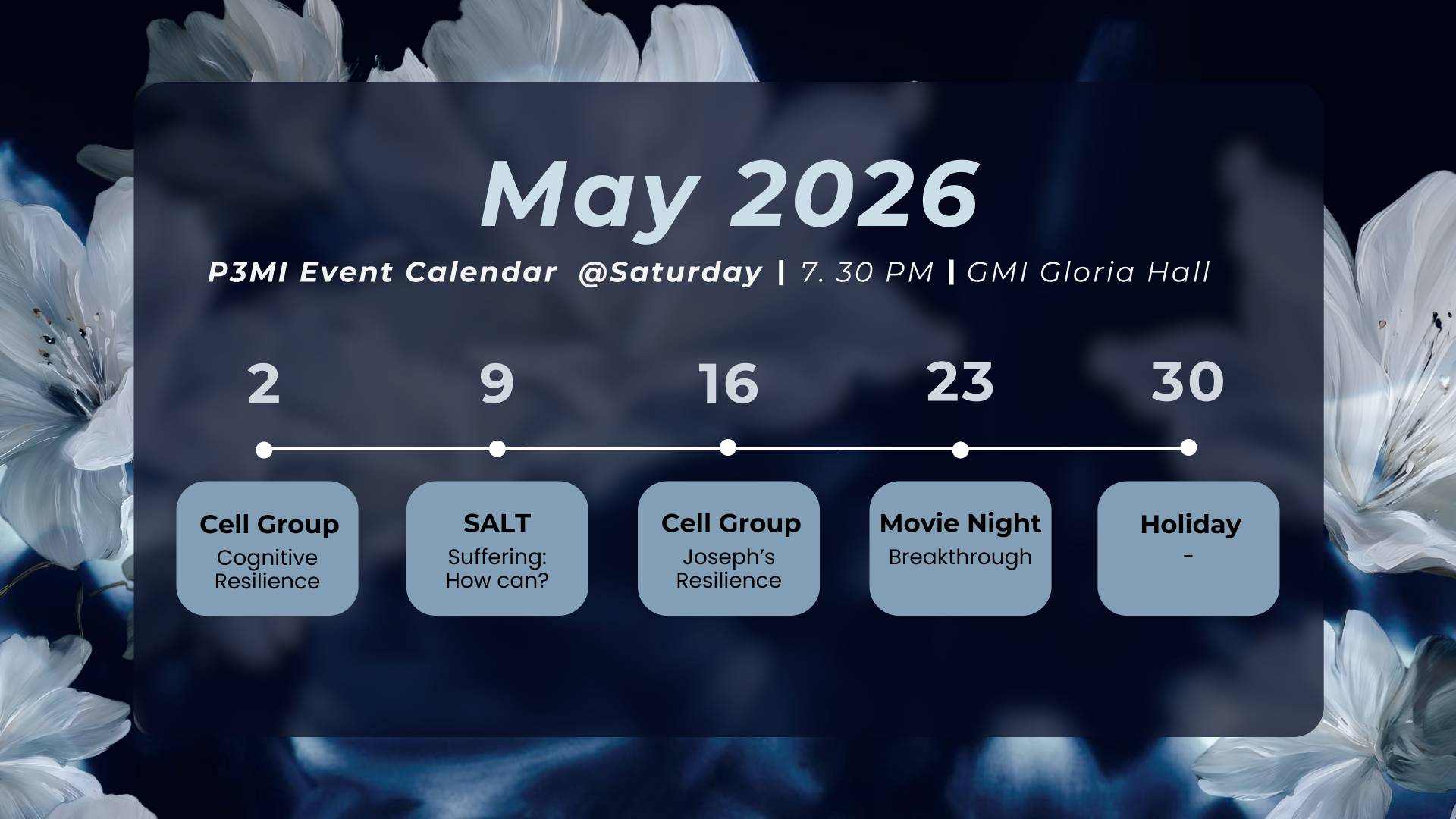 May 2026

P3MI Event Calendar @Saturday | 7. 30 PM | GMI Gloria Hall

2

9

16

23

30

Cell Group
Cognitive Resilience

SALT
Suffering: How can?

Cell Group
Joseph's Resilience

Movie Night
Breakthrough

Holiday
-